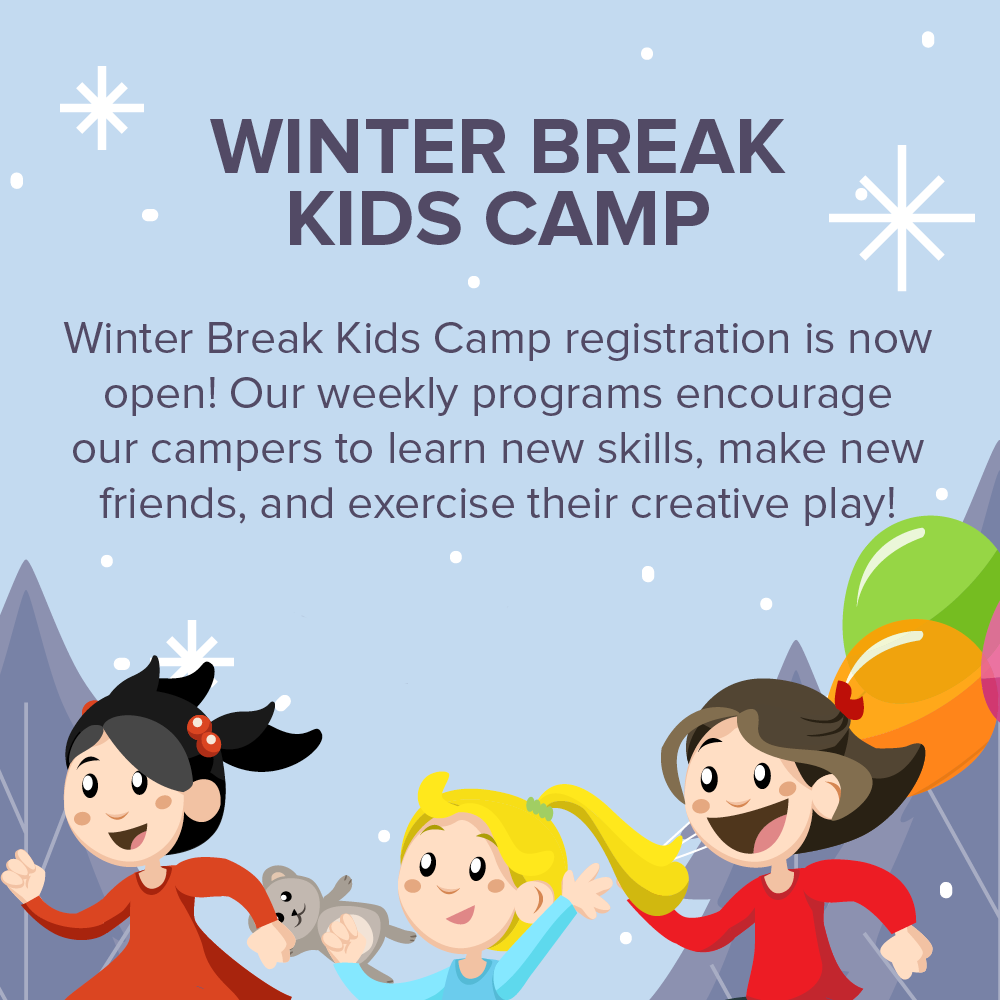 WINTER BREAK KIDS CAMP

Winter Break Kids Camp registration is now open! Our weekly programs encourage our campers to learn new skills, make new friends, and exercise their creative play!